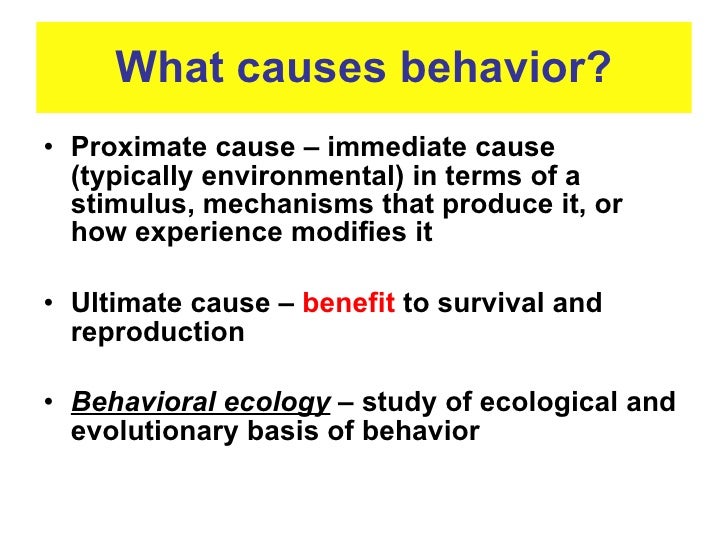 What causes behavior?

• Proximate cause – immediate cause (typically environmental) in terms of a stimulus, mechanisms that produce it, or how experience modifies it

• Ultimate cause – benefit to survival and reproduction

• Behavioral ecology – study of ecological and evolutionary basis of behavior